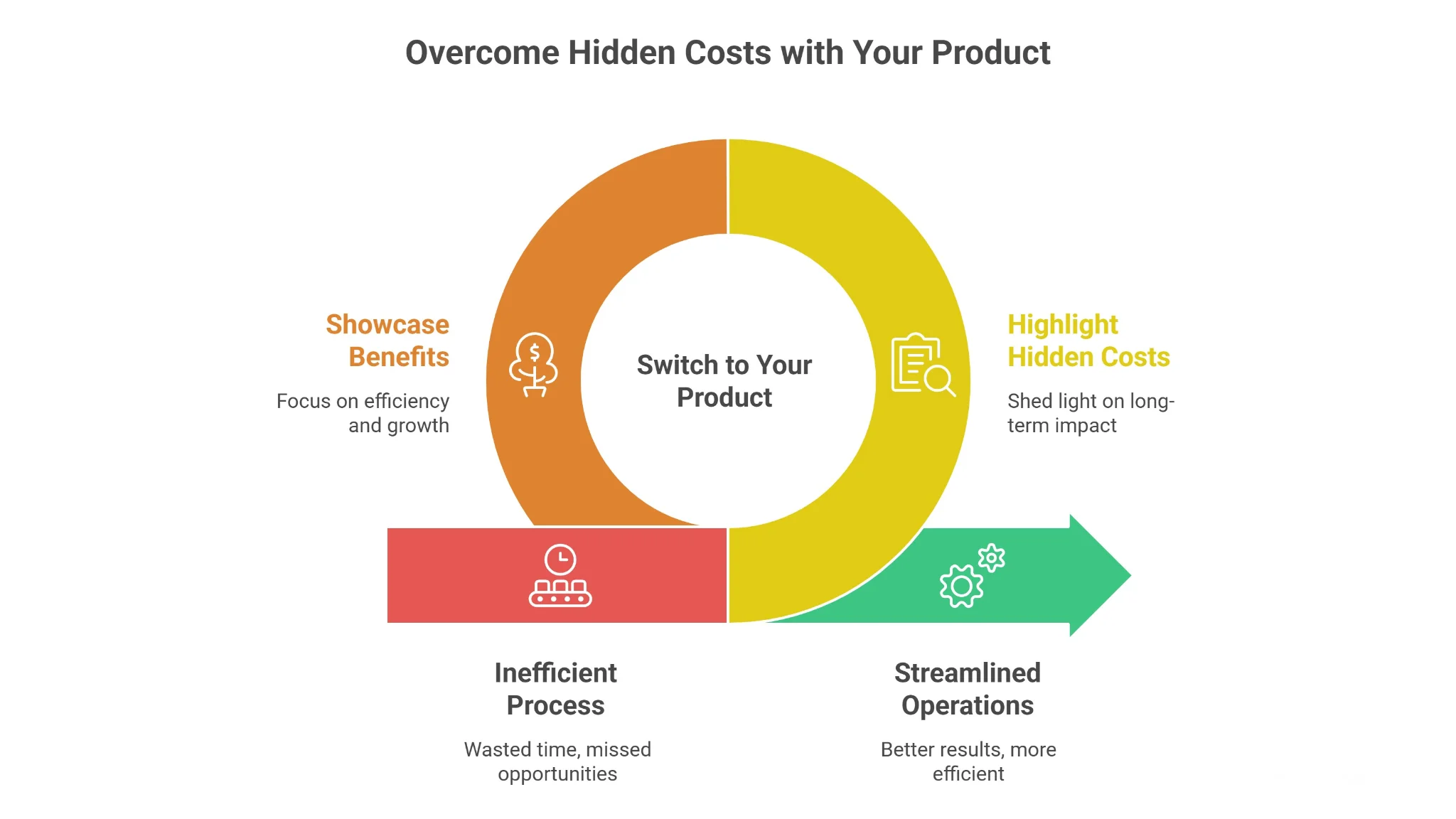 Overcome Hidden Costs with Your Product

Showcase Benefits

Focus on efficiency and growth

Switch to Your Product

Highlight Hidden Costs

Shed light on long-term impact

Inefficient Process

Wasted time, missed opportunities

Streamlined Operations

Better results, more efficient